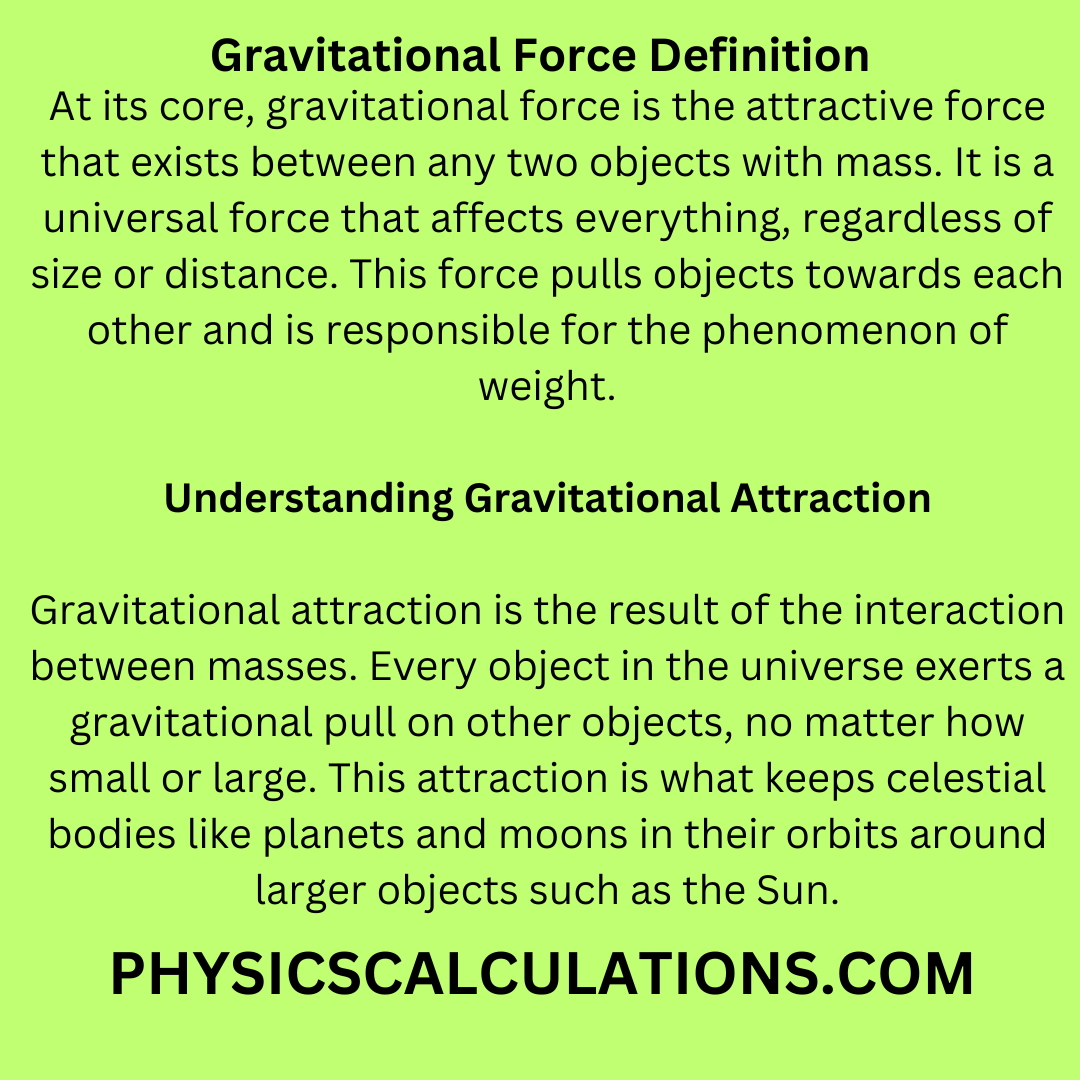 Gravitational Force Definition

At its core, gravitational force is the attractive force that exists between any two objects with mass. It is a universal force that affects everything, regardless of size or distance. This force pulls objects towards each other and is responsible for the phenomenon of weight.

Understanding Gravitational Attraction

Gravitational attraction is the result of the interaction between masses. Every object in the universe exerts a gravitational pull on other objects, no matter how small or large. This attraction is what keeps celestial bodies like planets and moons in their orbits around larger objects such as the Sun.

PHYSICSCALCULATIONS.COM